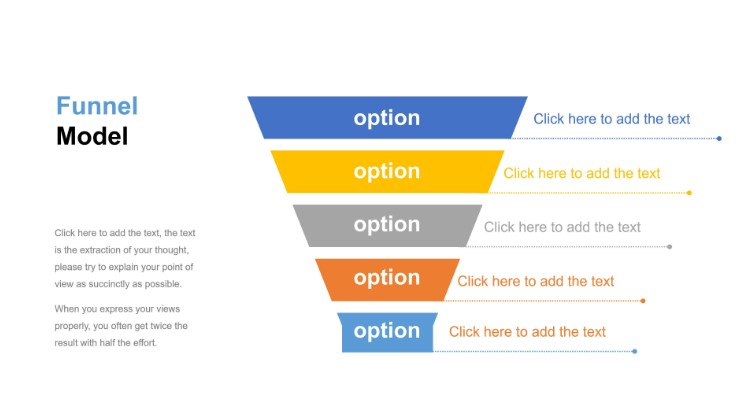 Funnel
Model

Click here to add the text, the text is the extraction of your thought, please try to explain your point of view as succinctly as possible.

When you express your views properly, you often get twice the result with half the effort.

option
Click here to add the text

option
Click here to add the text

option
Click here to add the text

option
Click here to add the text

option
Click here to add the text